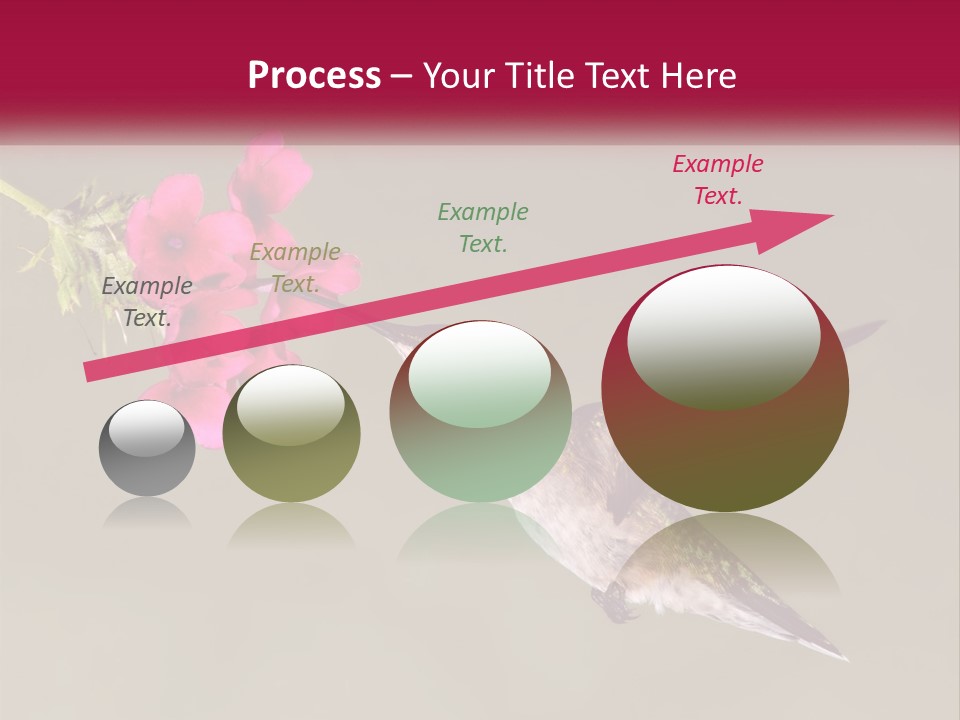 Process – Your Title Text Here

Example Text.

Example Text.

Example Text.

Example Text.